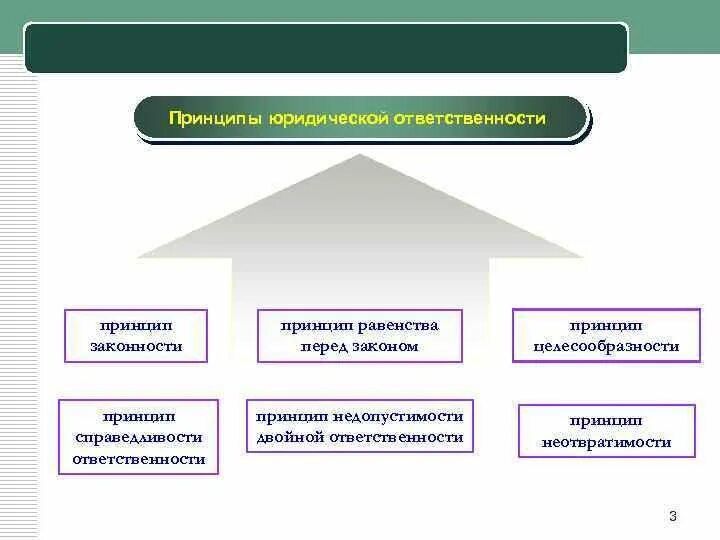 Принципы юридической ответственности

принцип законности

принцип равенства перед законом

принцип целесообразности

принцип справедливости ответственности

принцип недопустимости двойной ответственности

принцип неотвратимости

3